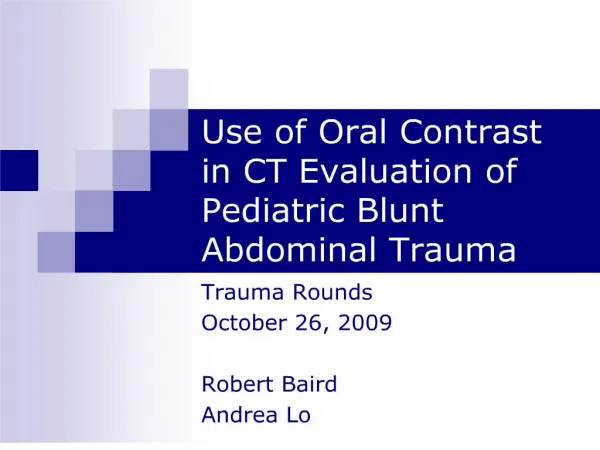 Use of Oral Contrast in CT Evaluation of Pediatric Blunt Abdominal Trauma

Trauma Rounds
October 26, 2009

Robert Baird
Andrea Lo